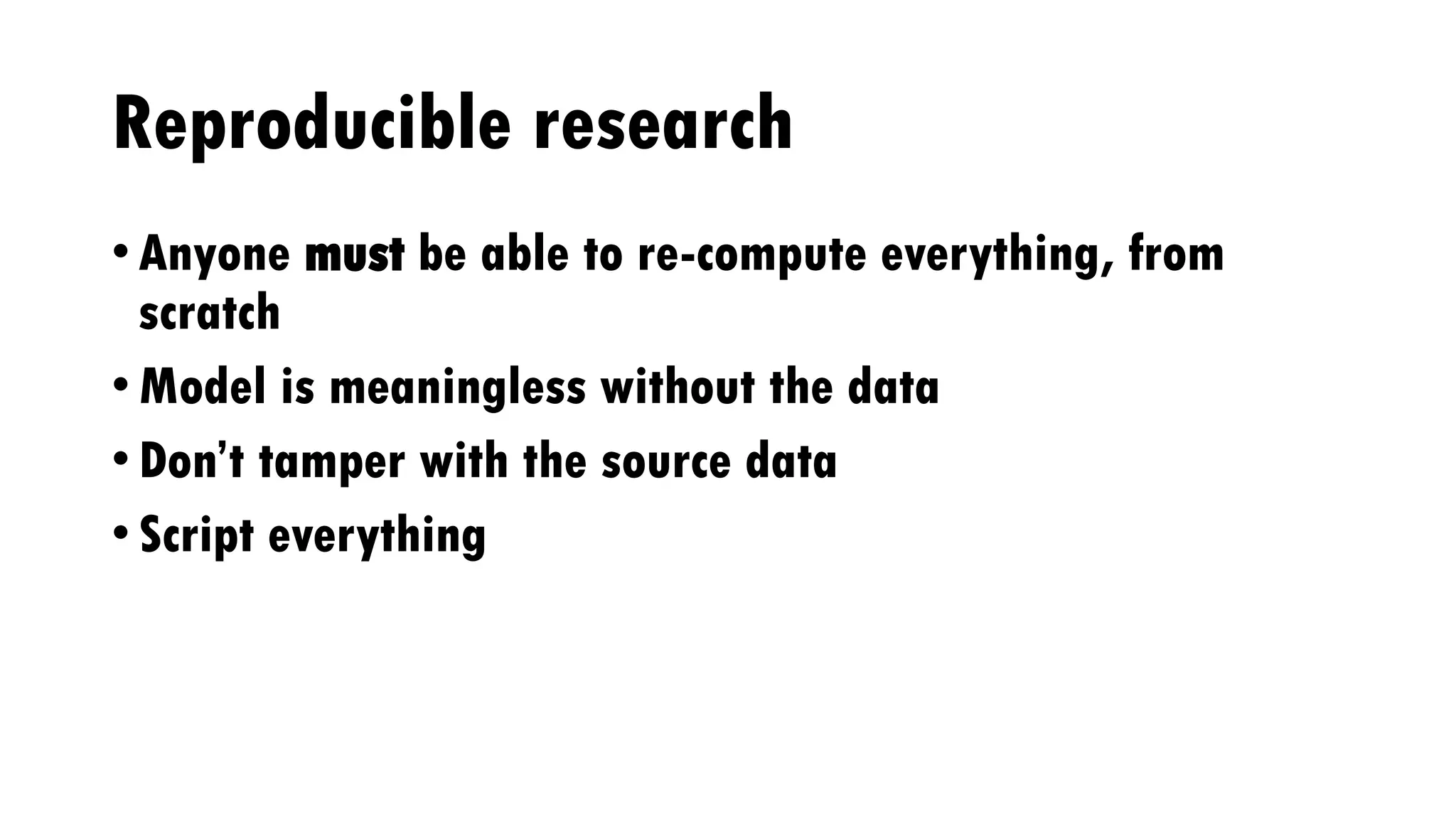 Reproducible research

• Anyone must be able to re-compute everything, from scratch
• Model is meaningless without the data
• Don’t tamper with the source data
• Script everything